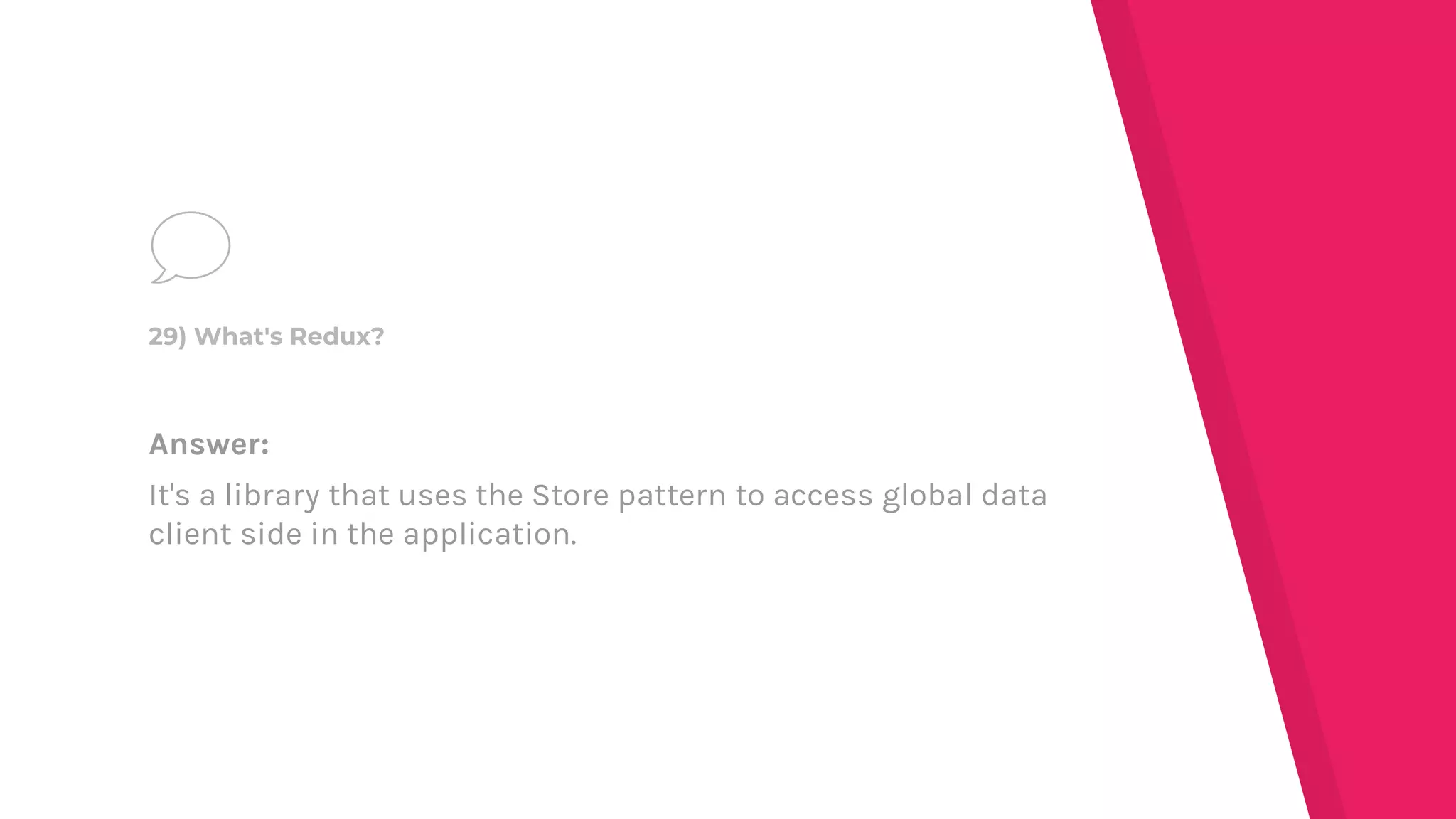 29) What's Redux?

Answer:

It's a library that uses the Store pattern to access global data client side in the application.